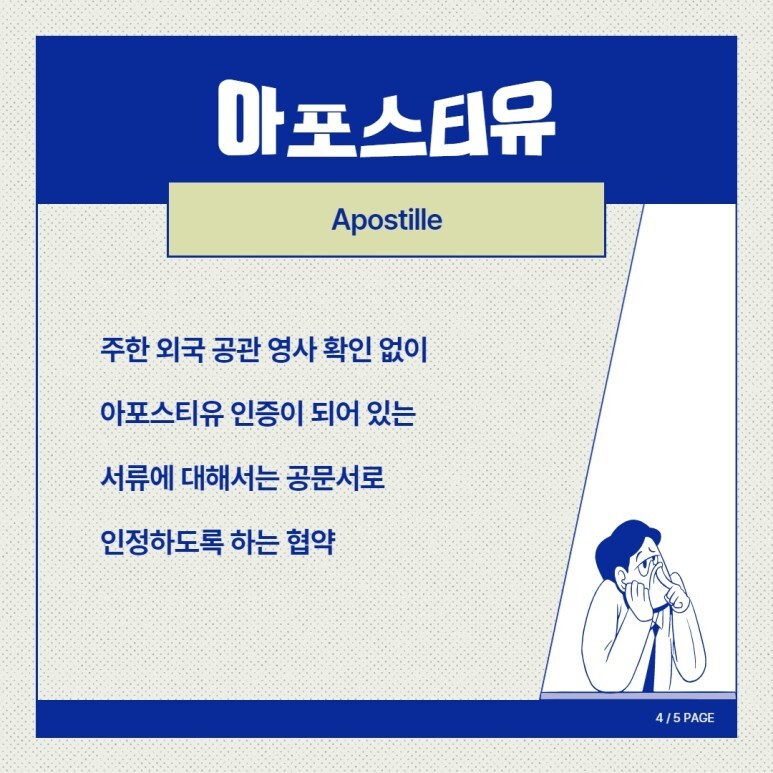 아포스티유

Apostille

주한 외국 공관 영사 확인 없이
아포스티유 인증이 되어 있는
서류에 대해서는 공문서로
인정하도록 하는 협약

4 / 5 PAGE